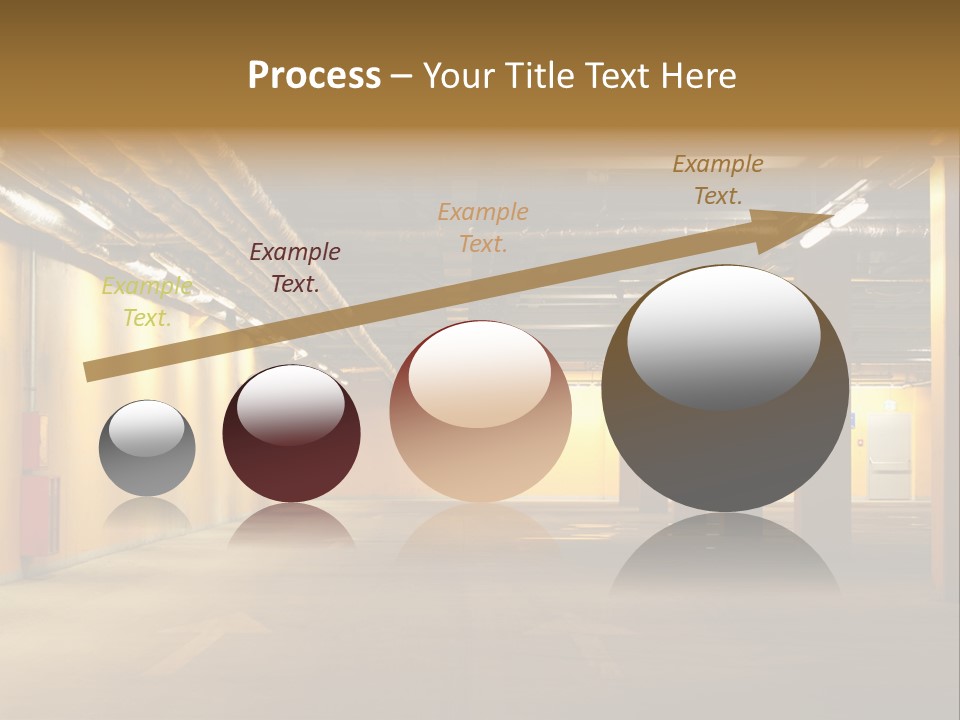 Process – Your Title Text Here

Example Text.

Example Text.

Example Text.

Example Text.